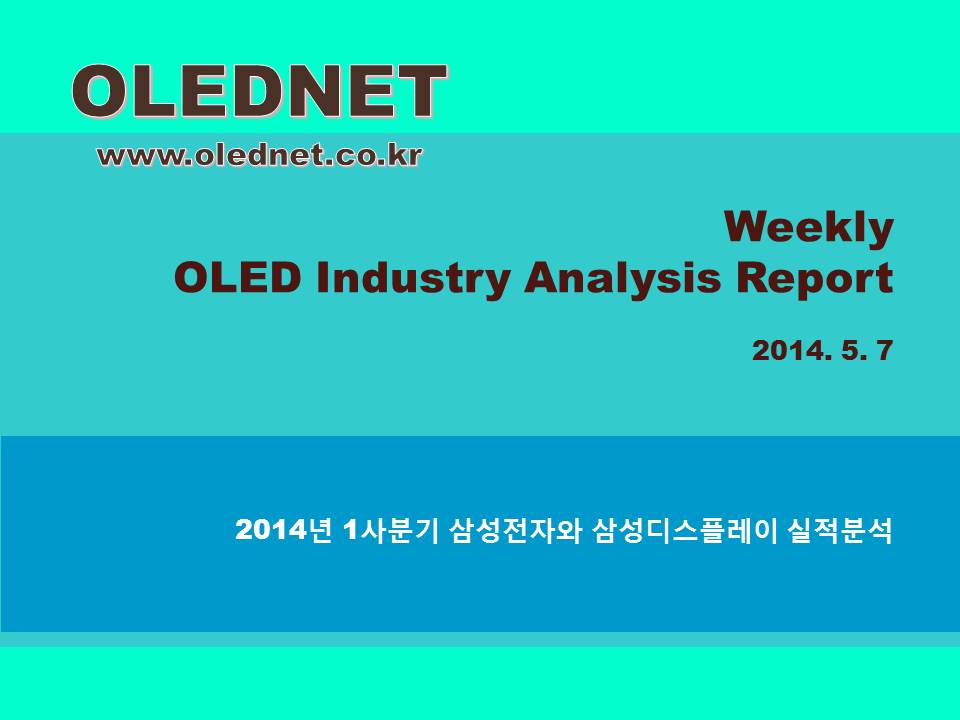 OLEDNET

www.olednet.co.kr

Weekly
OLED Industry Analysis Report

2014. 5. 7

2014년 1사분기 삼성전자와 삼성디스플레이 실적분석